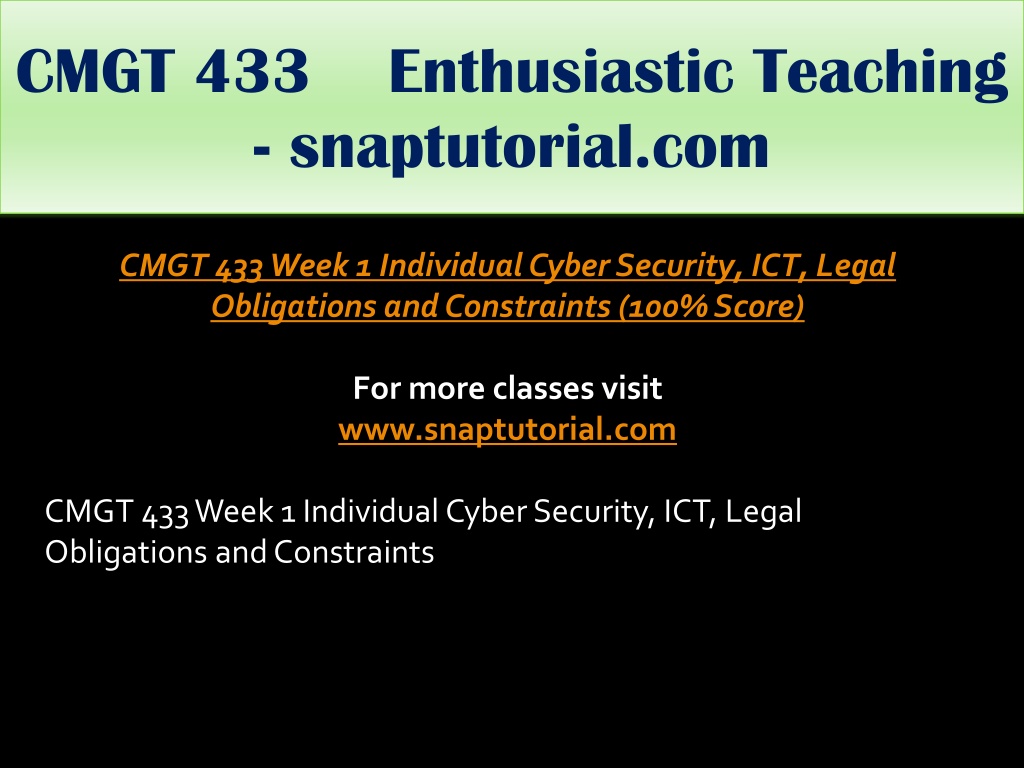 CMGT 433 Enthusiastic Teaching - snaptutorial.com

CMGT 433 Week 1 Individual Cyber Security, ICT, Legal Obligations and Constraints (100% Score)

For more classes visit
www.snaptutorial.com

CMGT 433 Week 1 Individual Cyber Security, ICT, Legal Obligations and Constraints